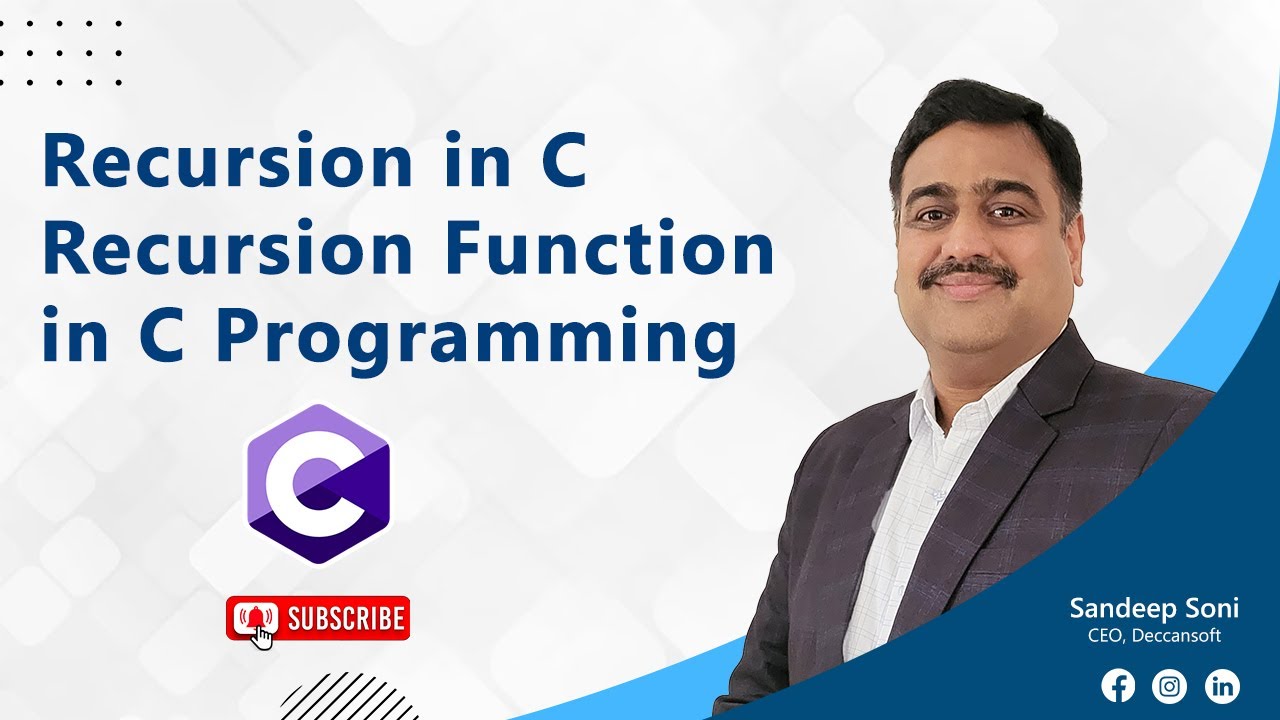 Recursion in C
Recursion Function
in C Programming

C

SUBSCRIBE

Sandeep Soni
CEO, Deccansoft

in